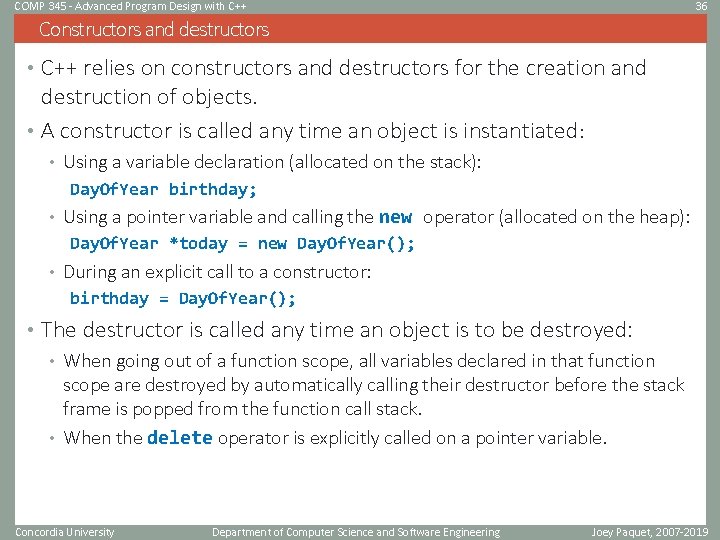 COMP 345 - Advanced Program Design with C++ 36

Constructors and destructors

• C++ relies on constructors and destructors for the creation and destruction of objects.

• A constructor is called any time an object is instantiated:

• Using a variable declaration (allocated on the stack):

DayOfYear birthday;

• Using a pointer variable and calling the new operator (allocated on the heap):

DayOfYear *today = new DayOfYear();

• During an explicit call to a constructor:

birthday = DayOfYear();

• The destructor is called any time an object is to be destroyed:

• When going out of a function scope, all variables declared in that function scope are destroyed by automatically calling their destructor before the stack frame is popped from the function call stack.

• When the delete operator is explicitly called on a pointer variable.

Concordia University Department of Computer Science and Software Engineering Joey Paquet, 2007-2019